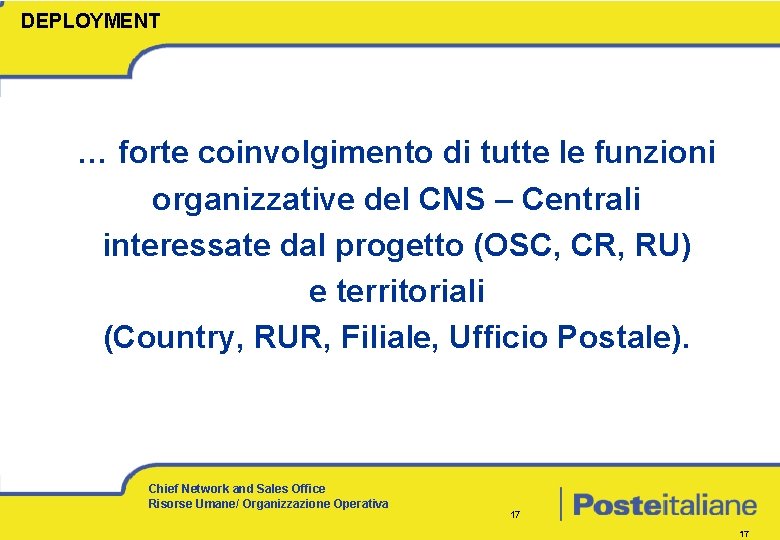 DEPLOYMENT

… forte coinvolgimento di tutte le funzioni organizzative del CNS – Centrali interessate dal progetto (OSC, CR, RU) e territoriali (Country, RUR, Filiale, Ufficio Postale).

Chief Network and Sales Office
Risorse Umane/ Organizzazione Operativa

17

Posteitaliane

17